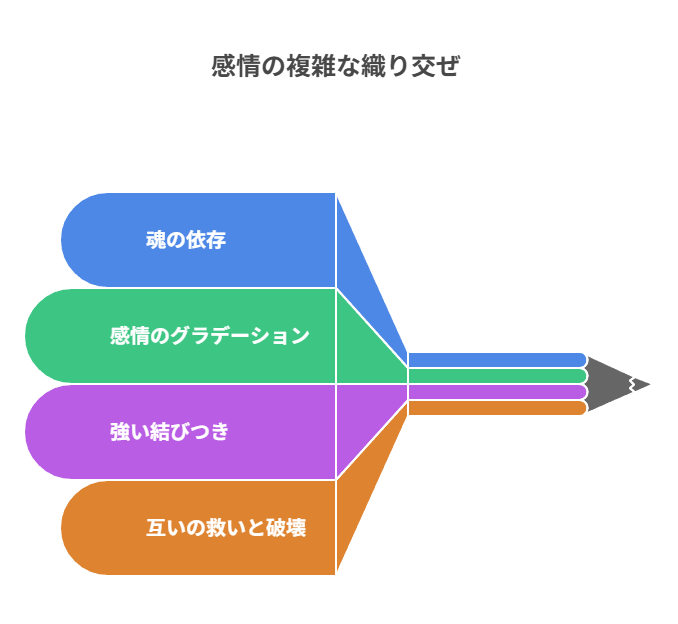 感情の複雑な織り交ぜ

魂の依存

感情のグラデーション

強い結びつき

互いの救いと破壊